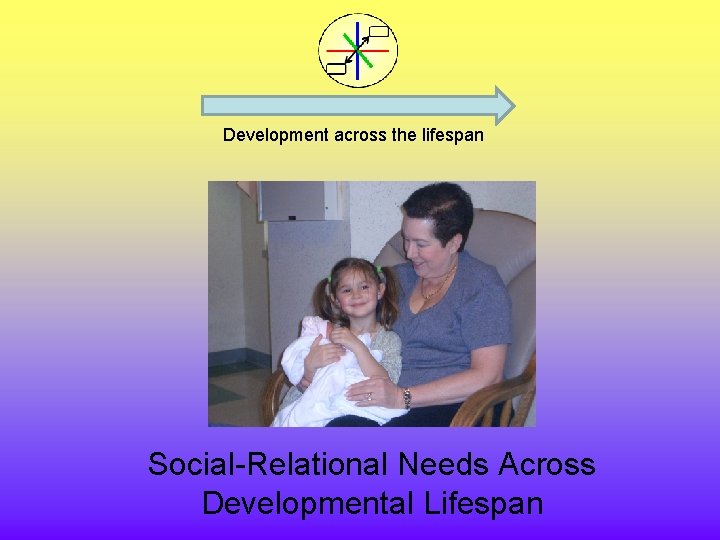 Development across the lifespan

Social-Relational Needs Across Developmental Lifespan